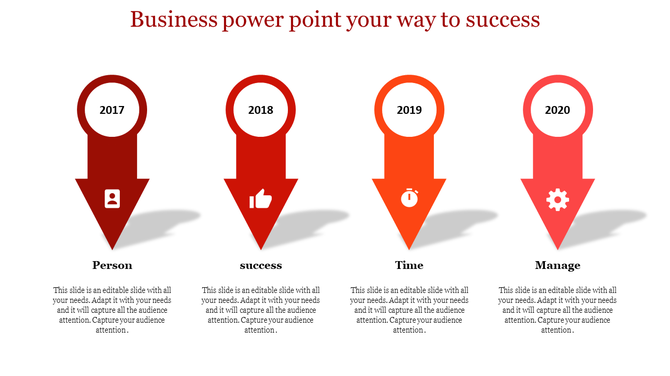 Business power point your way to success

2017

Person

This slide is an editable slide with all your needs. Adapt it with your needs and it will capture all the audience attention. Capture your audience attention .

2018

success

This slide is an editable slide with all your needs. Adapt it with your needs and it will capture all the audience attention. Capture your audience attention .

2019

Time

This slide is an editable slide with all your needs. Adapt it with your needs and it will capture all the audience attention. Capture your audience attention .

2020

Manage

This slide is an editable slide with all your needs. Adapt it with your needs and it will capture all the audience attention. Capture your audience attention .